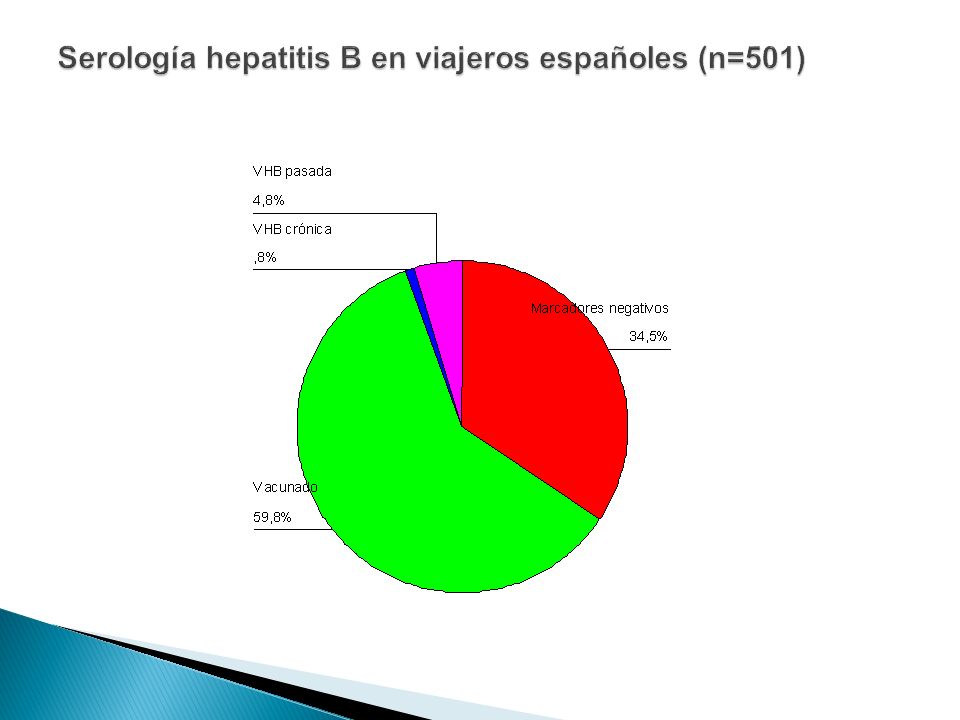 Serología hepatitis B en viajeros españoles (n=501)

VHB pasada
4,8%

VHB crónica
,8%

Marcadores negativos
34,5%

Vacunado
59,8%